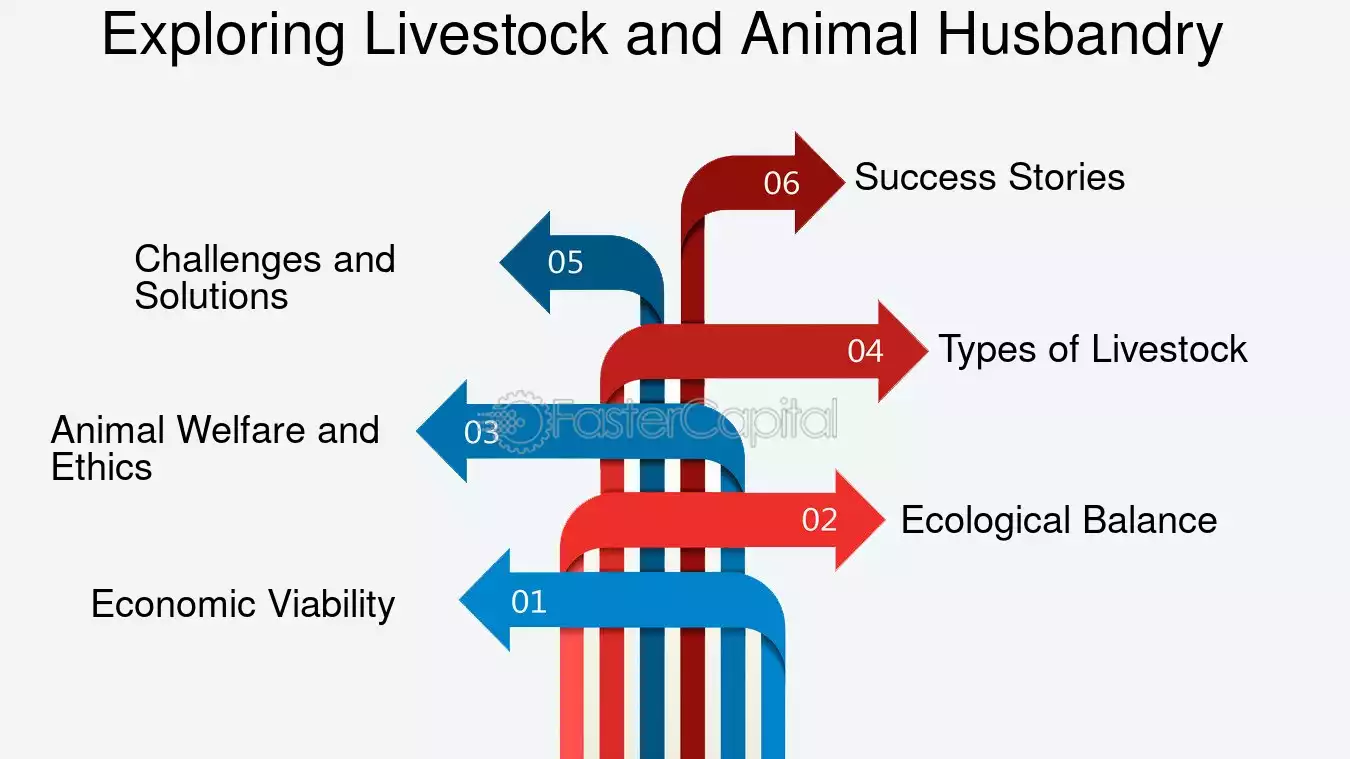 Exploring Livestock and Animal Husbandry

06 Success Stories

05 Challenges and Solutions

04 Types of Livestock

03 Animal Welfare and Ethics

FasterCapital

02 Ecological Balance

01 Economic Viability